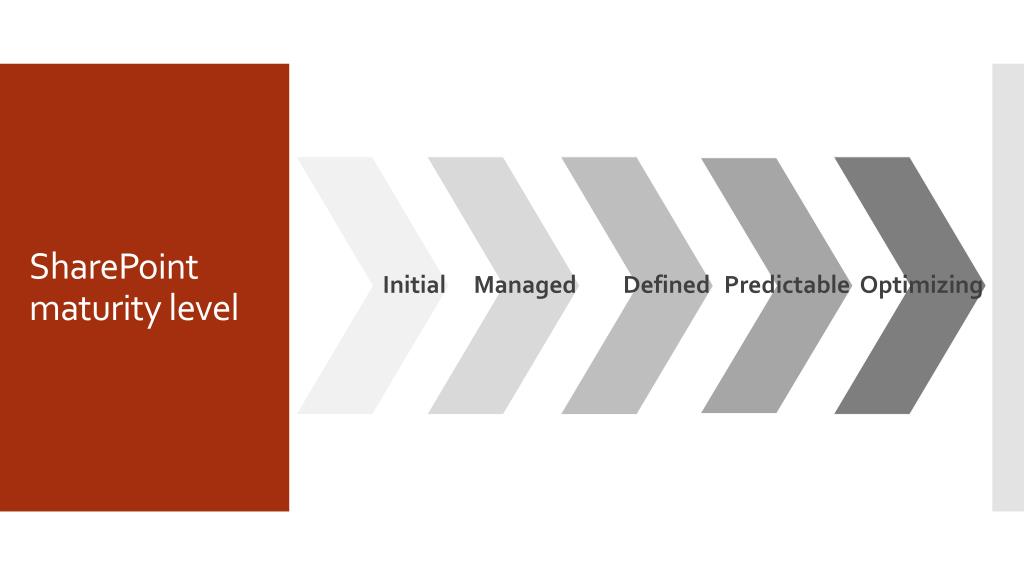 SharePoint maturity level

Initial Managed Defined Predictable Optimizing